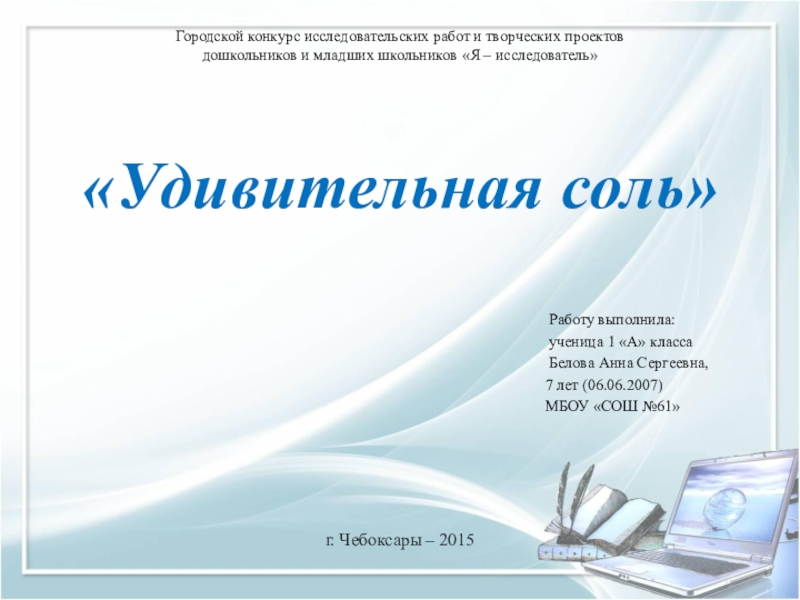 Городской конкурс исследовательских работ и творческих проектов дошкольников и младших школьников «Я – исследователь»

«Удивительная соль»

Работу выполнила:
ученица 1 «А» класса
Белова Анна Сергеевна,
7 лет (06.06.2007)
МБОУ «СОШ №61»

г. Чебоксары – 2015